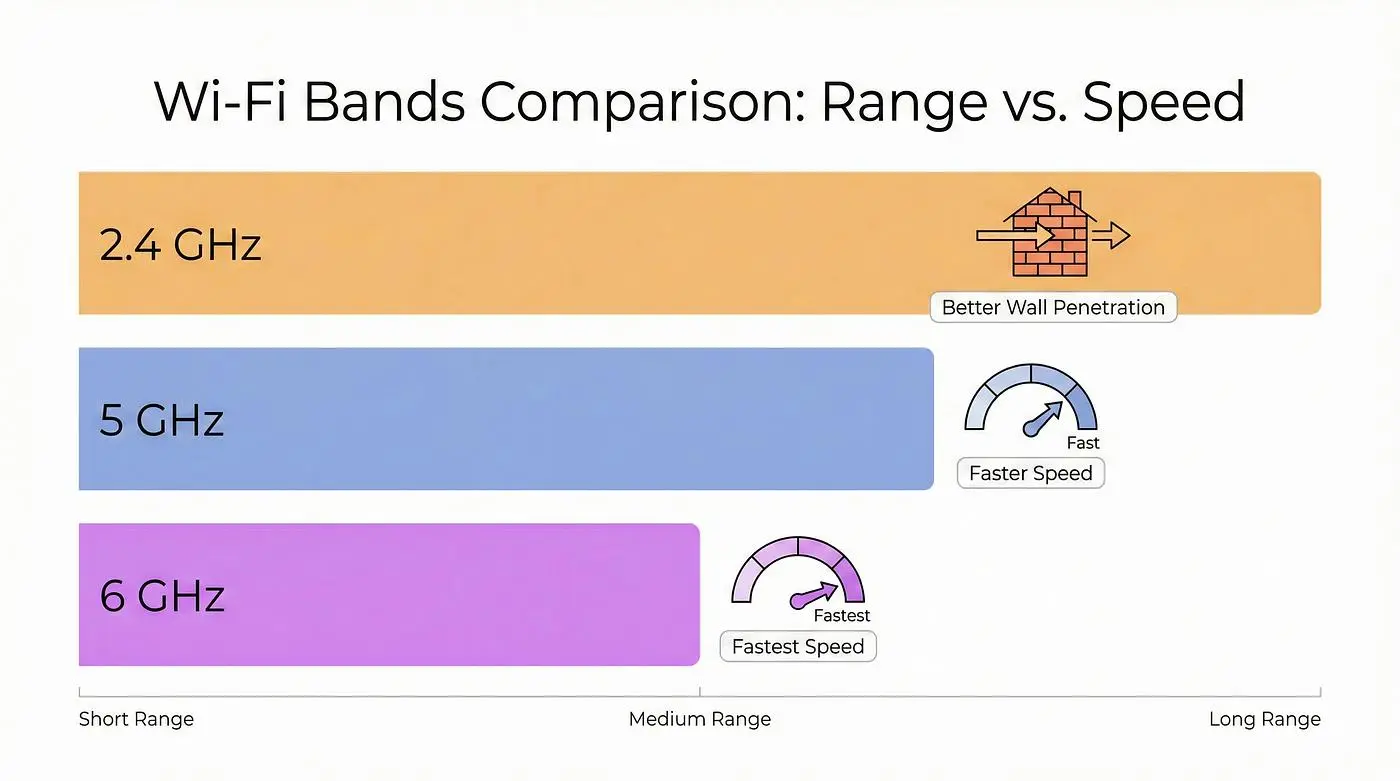 Wi-Fi Bands Comparison: Range vs. Speed

2.4 GHz

Better Wall Penetration

5 GHz

Fast

Faster Speed

6 GHz

Fastest

Fastest Speed

Short Range

Medium Range

Long Range